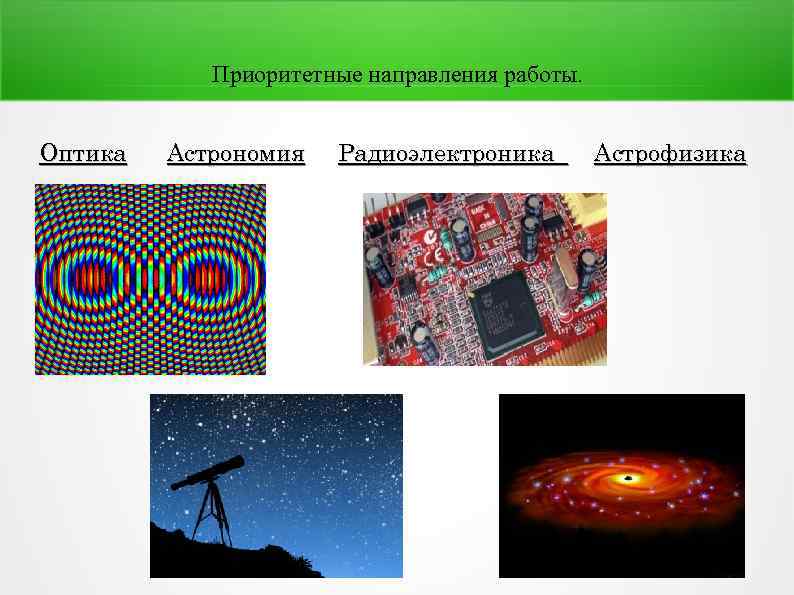 Приоритетные направления работы.

Оптика Астрономия Радиоэлектроника Астрофизика